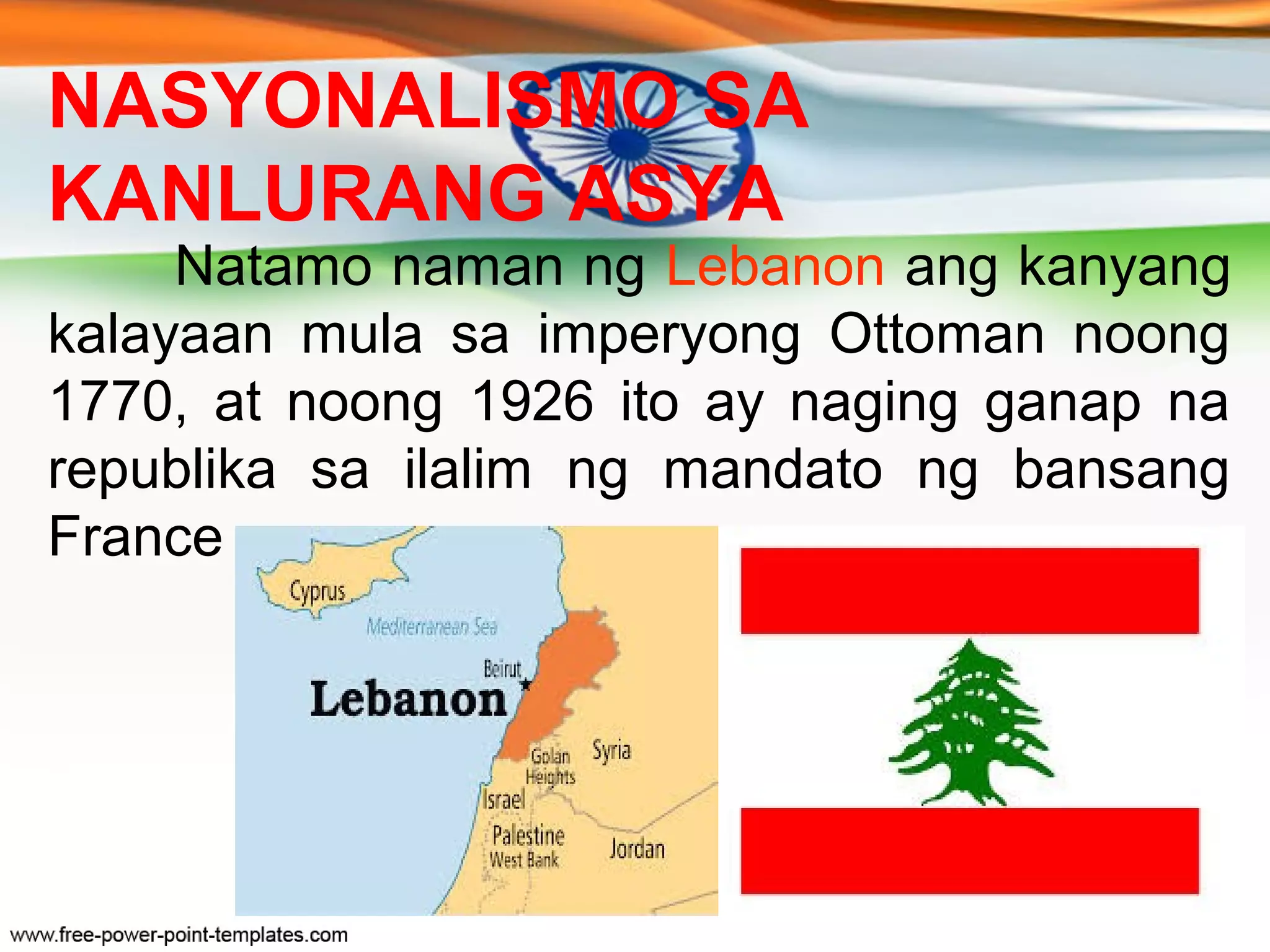 NASYONALISMO SA KANLURANG ASYA

Natamo naman ng Lebanon ang kanyang kalayaan mula sa imperyong Ottoman noong 1770, at noong 1926 ito ay naging ganap na republika sa ilalim ng mandato ng bansang France

Cyprus
Mediterranean Sea
Beirut
Lebanon
Golan Heights
Syria
Israel
Palestine
West Bank
Jordan

www.free-power-point-templates.com